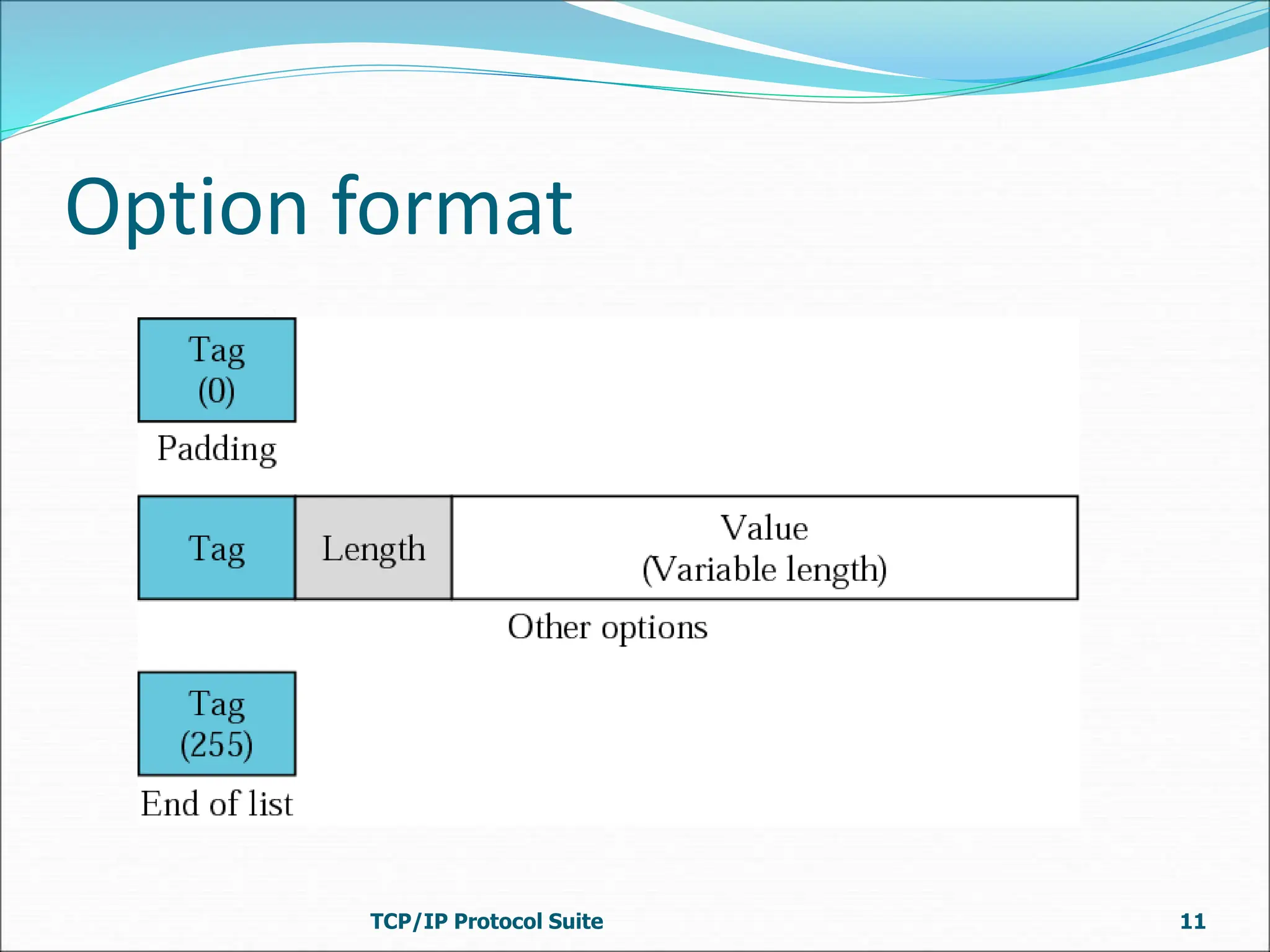 Option format

Tag
(0)

Padding

Tag

Length

Value
(Variable length)

Other options

Tag
(255)

End of list

TCP/IP Protocol Suite

11